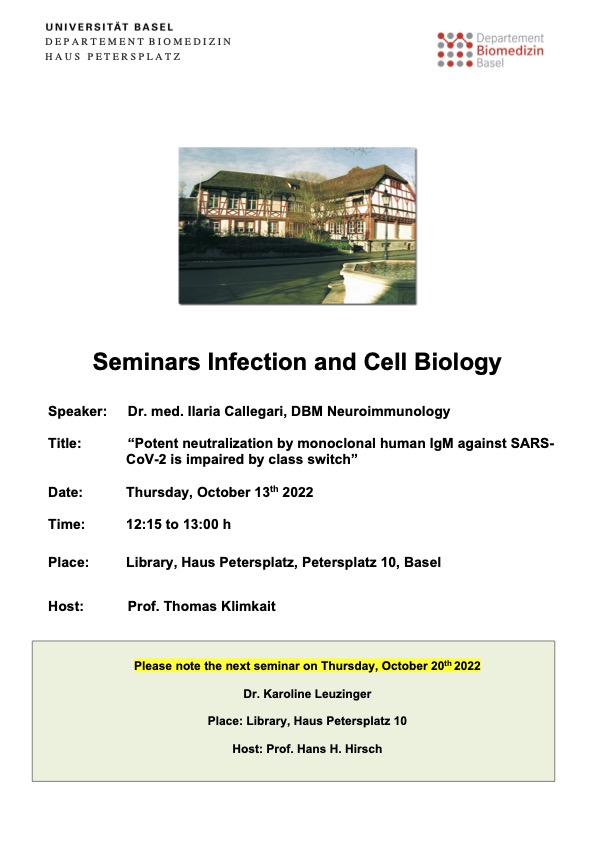 UNIVERSITÄT BASEL
DEPARTEMENT BIOMEDIZIN
HAUS PETERSPLATZ

Departement
Biomedizin
Basel

Seminars Infection and Cell Biology

Speaker: Dr. med. Ilaria Callegari, DBM Neuroimmunology

Title: “Potent neutralization by monoclonal human IgM against SARS-CoV-2 is impaired by class switch”

Date: Thursday, October 13$^{th}$ 2022

Time: 12:15 to 13:00 h

Place: Library, Haus Petersplatz, Petersplatz 10, Basel

Host: Prof. Thomas Klimkait

Please note the next seminar on Thursday, October 20$^{th}$ 2022

Dr. Karoline Leuzinger

Place: Library, Haus Petersplatz 10

Host: Prof. Hans H. Hirsch